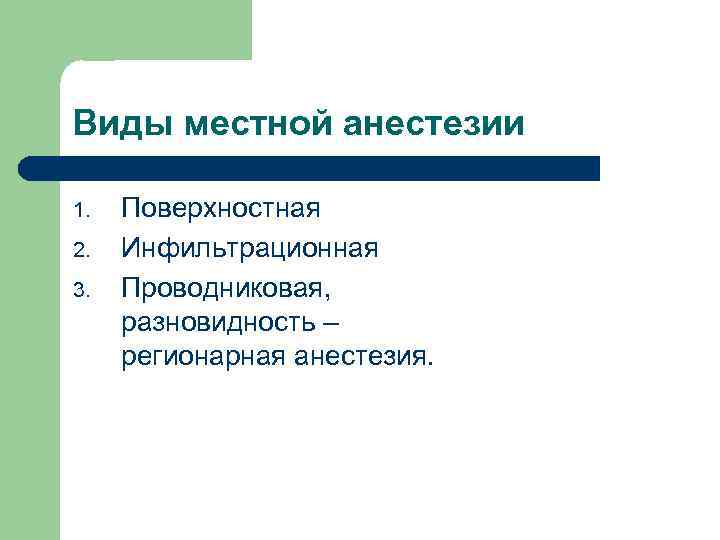 Виды местной анестезии

1. Поверхностная
2. Инфильтрационная
3. Проводниковая, разновидность – регионарная анестезия.